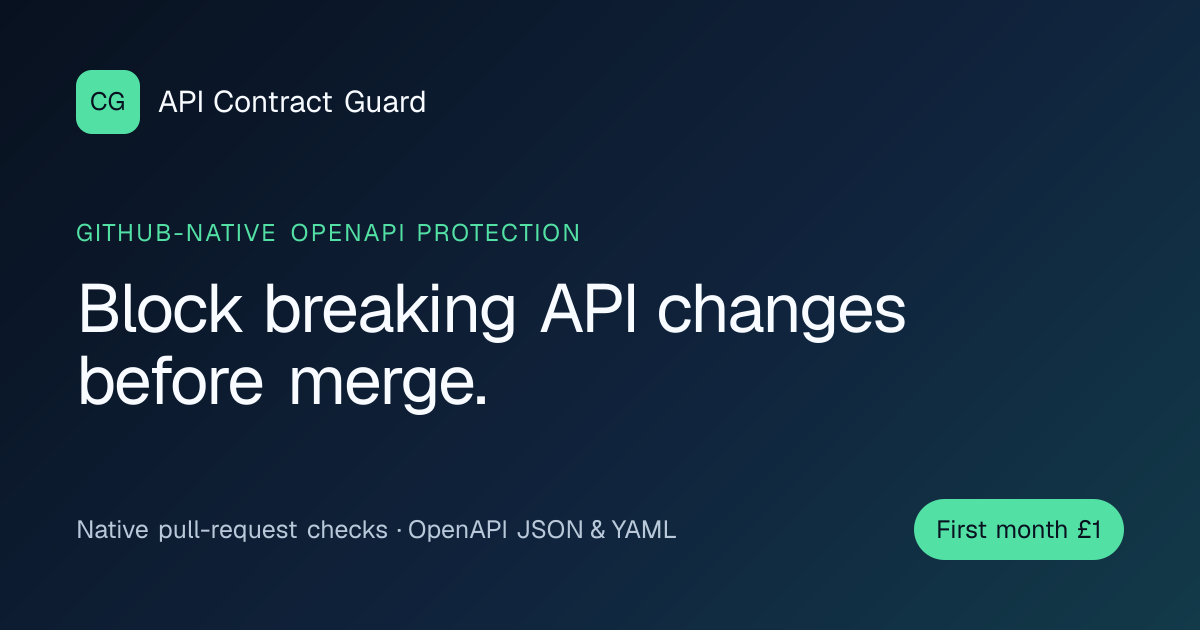 CG API Contract Guard

GITHUB-NATIVE OPENAPI PROTECTION

Block breaking API changes before merge.

Native pull-request checks · OpenAPI JSON & YAML

First month £1